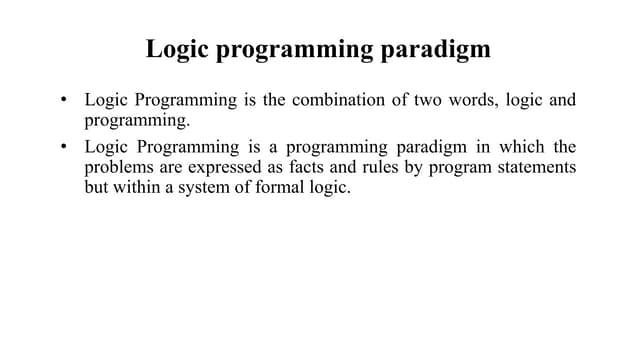 Logic programming paradigm

• Logic Programming is the combination of two words, logic and programming.
• Logic Programming is a programming paradigm in which the problems are expressed as facts and rules by program statements but within a system of formal logic.